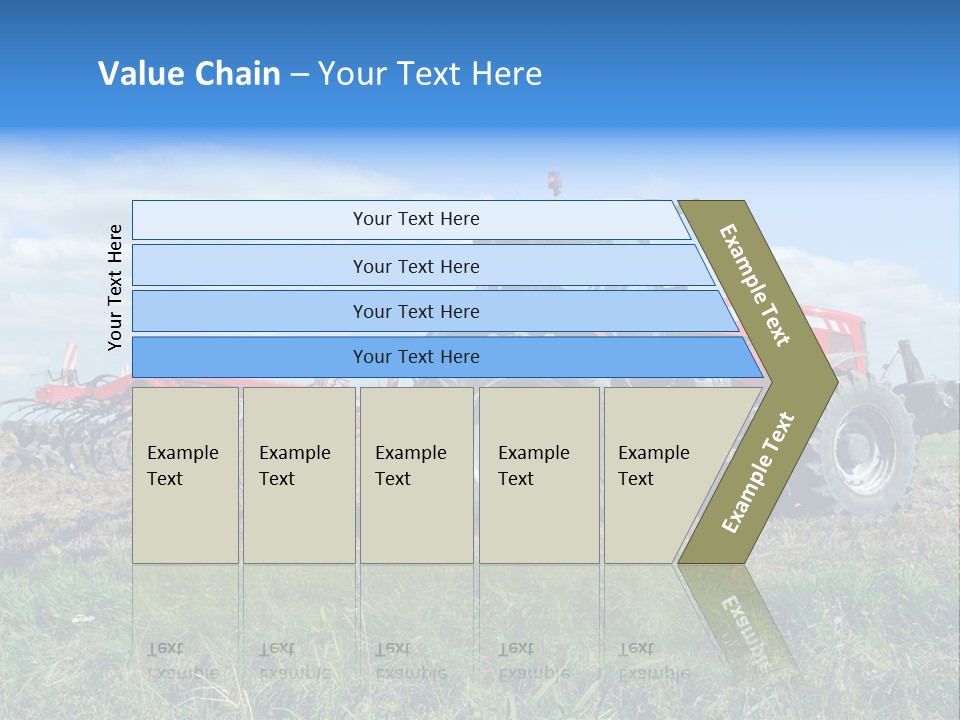 Value Chain – Your Text Here

Your Text Here

Your Text Here

Your Text Here

Your Text Here

Your Text Here

Example Text

Example Text

Example Text

Example Text

Example Text

Example Text

Example Text